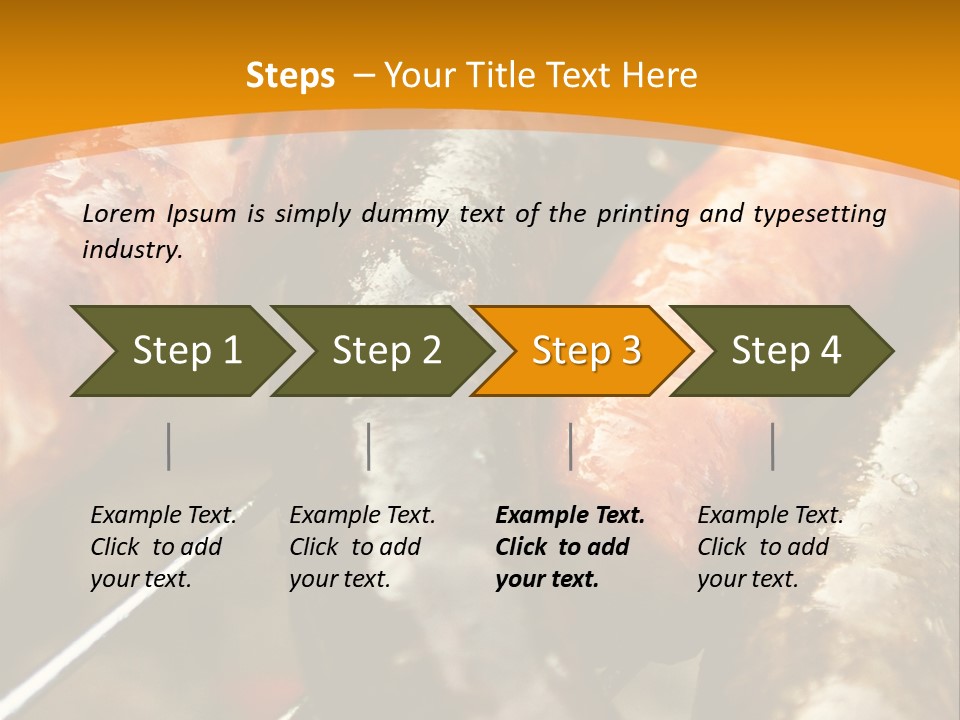 Steps – Your Title Text Here

Lorem Ipsum is simply dummy text of the printing and typesetting industry.

Step 1

Step 2

Step 3

Step 4

Example Text. Click to add your text.

Example Text. Click to add your text.

Example Text. Click to add your text.

Example Text. Click to add your text.